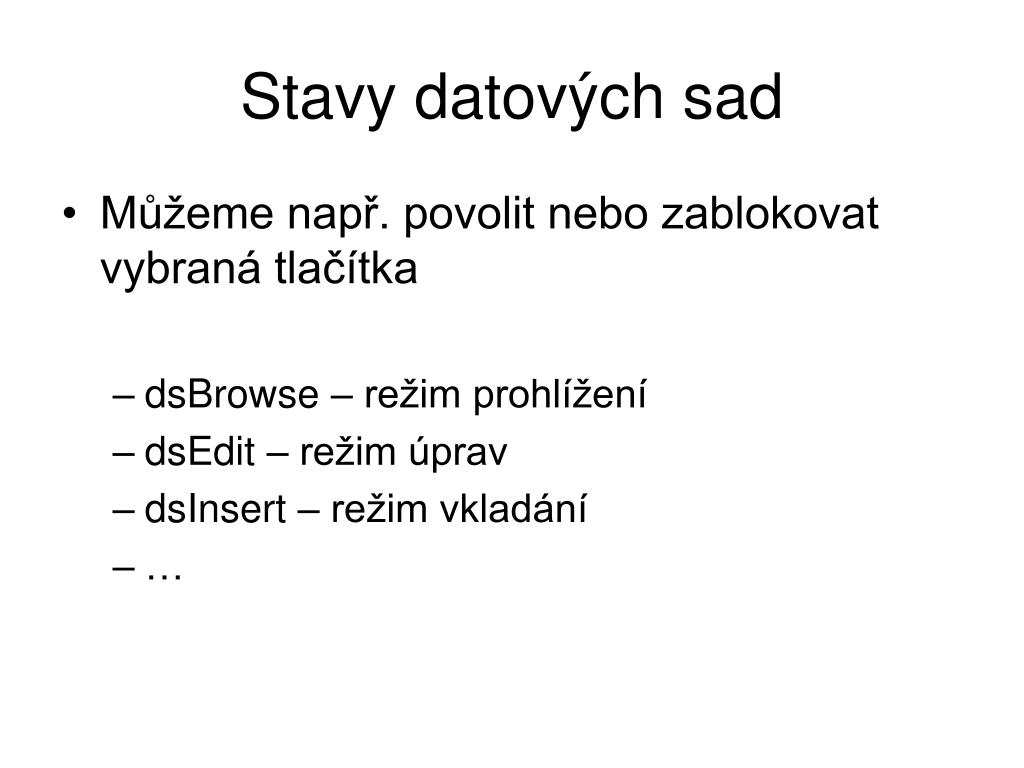 Stavy datových sad

• Můžeme např. povolit nebo zablokovat vybraná tlačítka

– dsBrowse – režim prohlížení
– dsEdit – režim úprav
– dsInsert – režim vkladání
– …